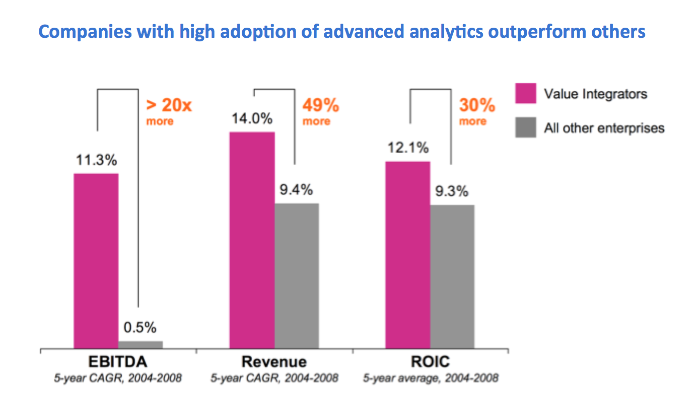 Companies with high adoption of advanced analytics outperform others

Value Integrators

All other enterprises

> 20x more

11.3%

0.5%

EBITDA
5-year CAGR, 2004-2008

49% more

14.0%

9.4%

Revenue
5-year CAGR, 2004-2008

30% more

12.1%

9.3%

ROIC
5-year average, 2004-2008